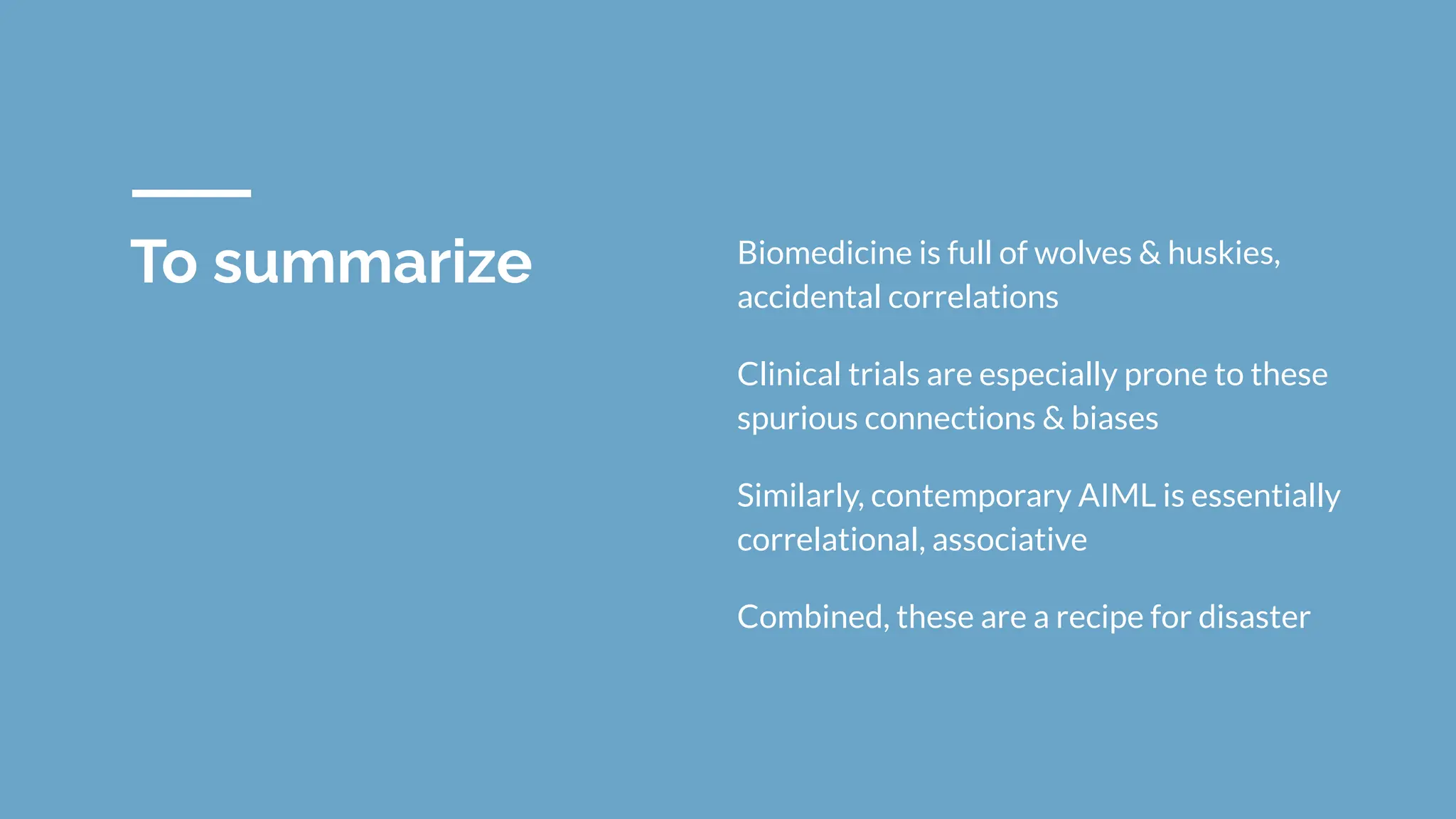 To summarize

Biomedicine is full of wolves & huskies, accidental correlations

Clinical trials are especially prone to these spurious connections & biases

Similarly, contemporary AIML is essentially correlational, associative

Combined, these are a recipe for disaster